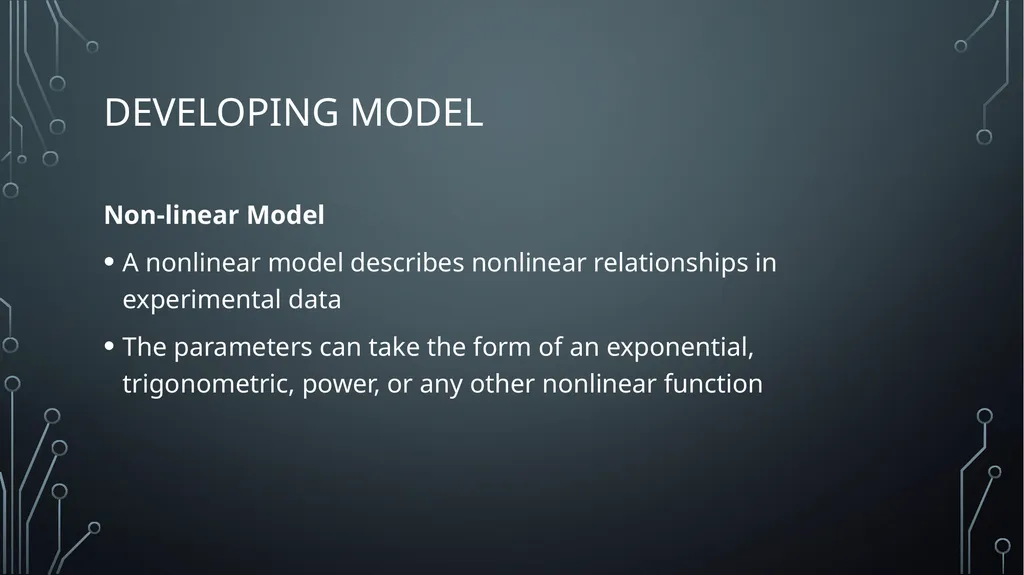 DEVELOPING MODEL

Non-linear Model

• A nonlinear model describes nonlinear relationships in experimental data

• The parameters can take the form of an exponential, trigonometric, power, or any other nonlinear function